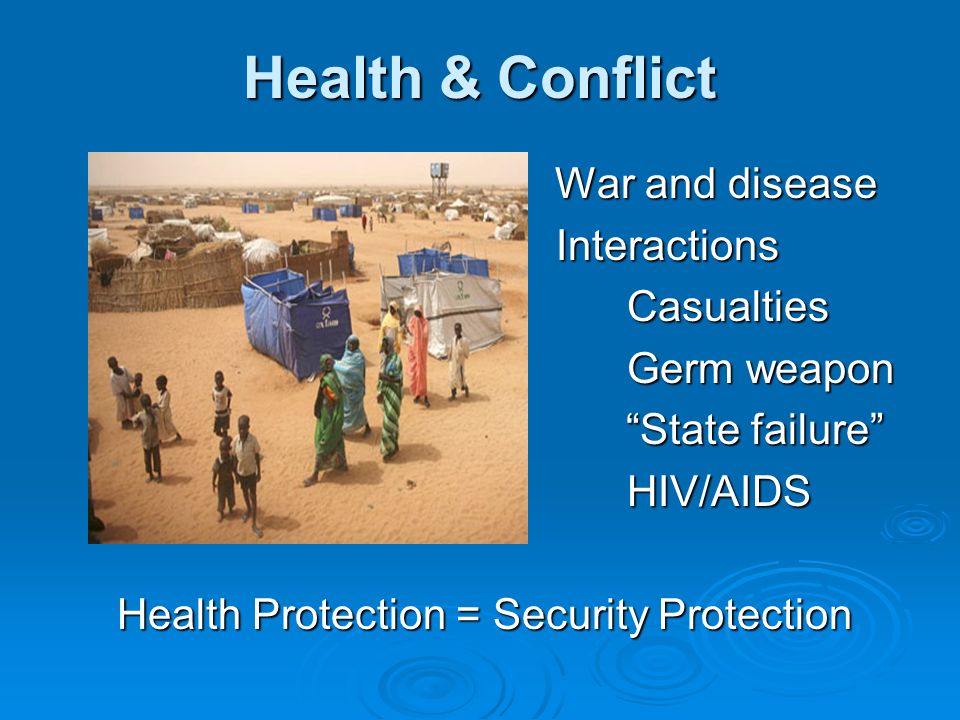 Health & Conflict

War and disease

Interactions

Casualties

Germ weapon

“State failure”

HIV/AIDS

Health Protection = Security Protection